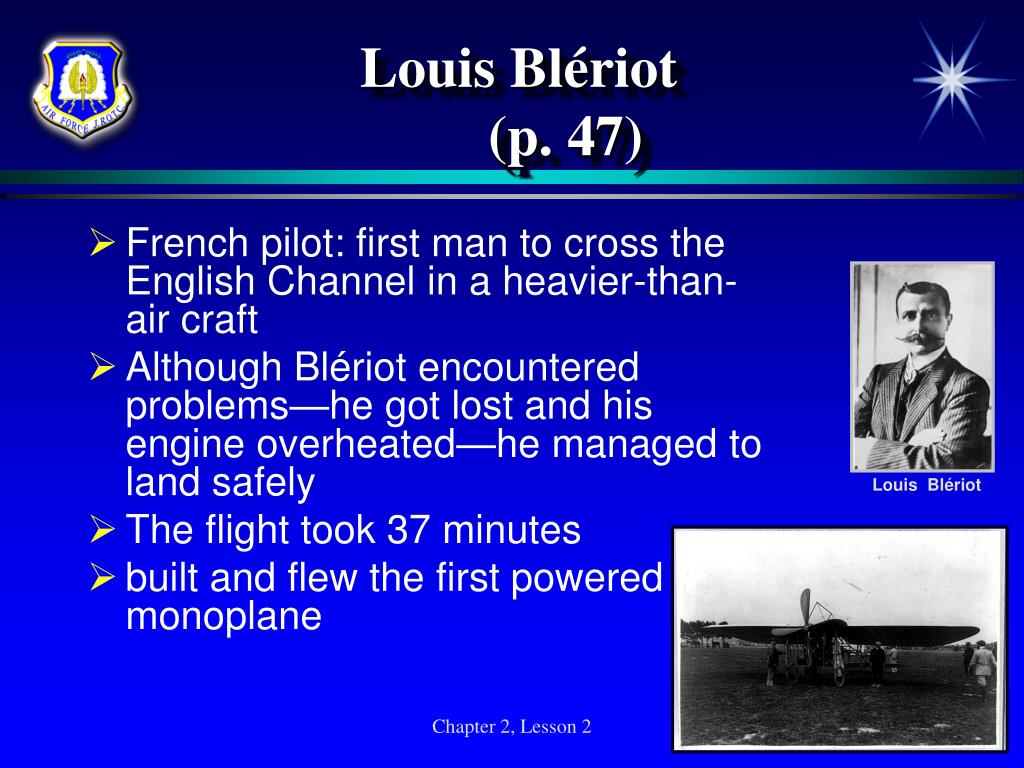 AIR FORCE JROTC

Louis Blériot
(p. 47)

➢ French pilot: first man to cross the English Channel in a heavier-than-air craft

➢ Although Blériot encountered problems—he got lost and his engine overheated—he managed to land safely

➢ The flight took 37 minutes

➢ built and flew the first powered monoplane

Louis Blériot

Chapter 2, Lesson 2